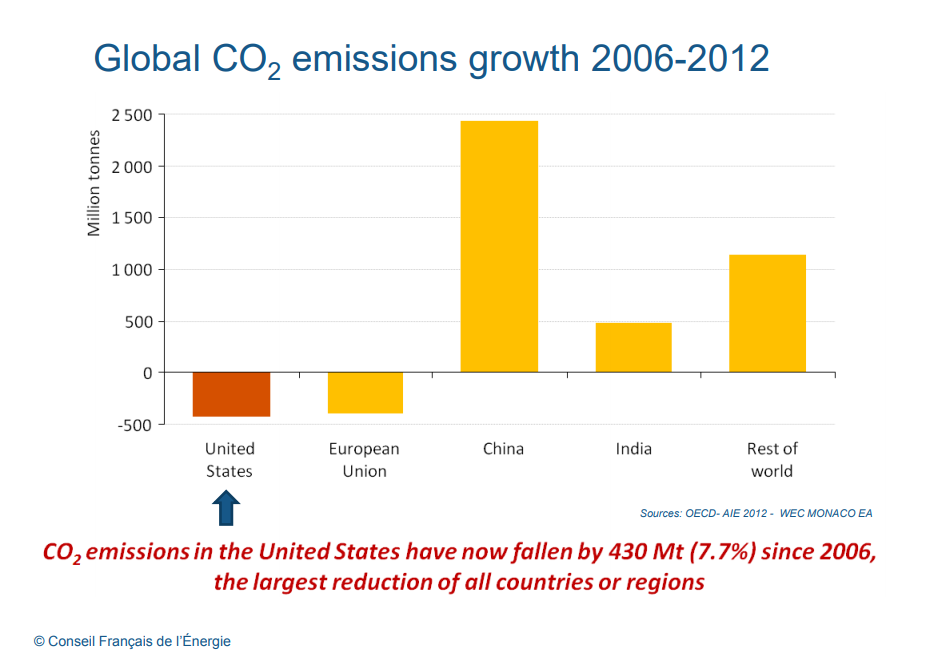 Global $CO_2$ emissions growth 2006-2012

Million tonnes

2 500
2 000
1 500
1 000
500
0
-500

United States
European Union
China
India
Rest of world

Sources: OECD- AIE 2012 - WEC MONACO EA

$CO_2$ emissions in the United States have now fallen by 430 Mt (7.7%) since 2006, the largest reduction of all countries or regions

© Conseil Français de l'Énergie